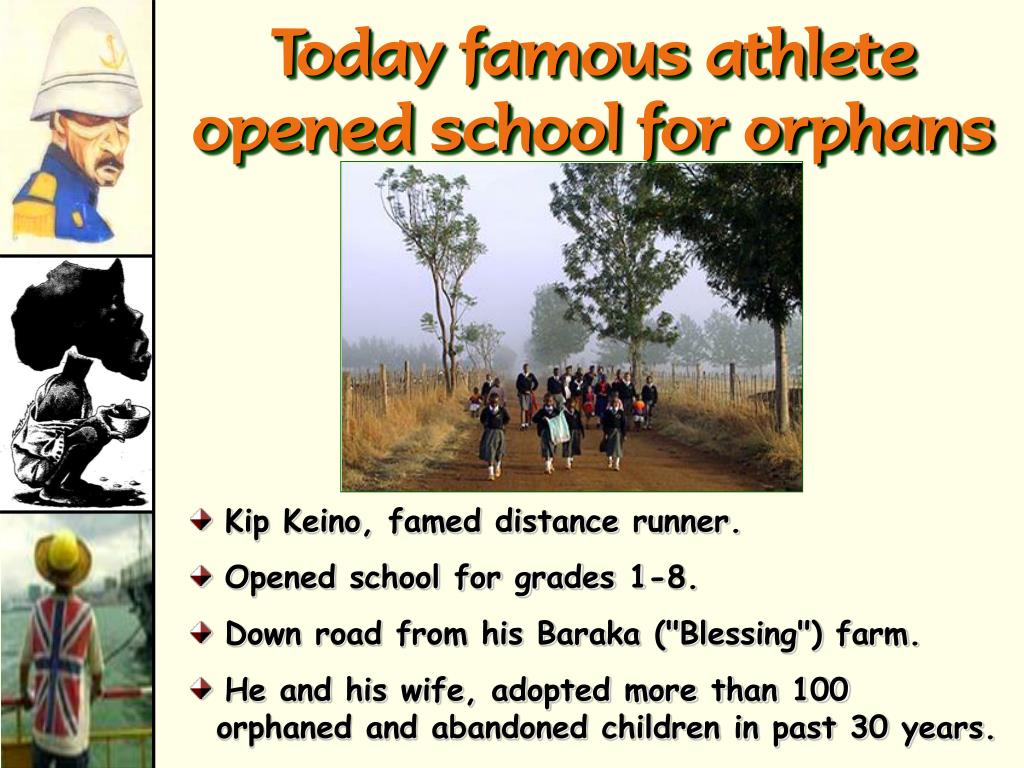 Today famous athlete opened school for orphans

Kip Keino, famed distance runner.

Opened school for grades 1-8.

Down road from his Baraka ("Blessing") farm.

He and his wife, adopted more than 100 orphaned and abandoned children in past 30 years.